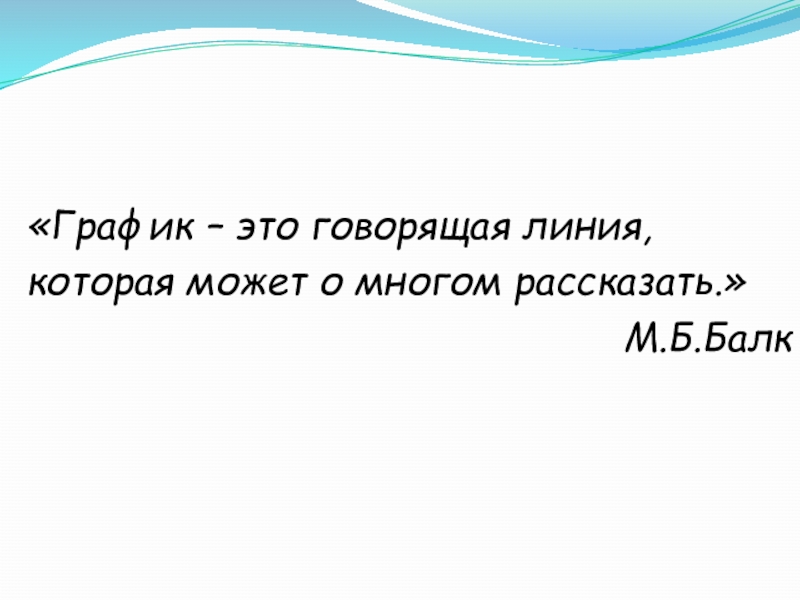 «График – это говорящая линия, которая может о многом рассказать.»

М.Б.Балк